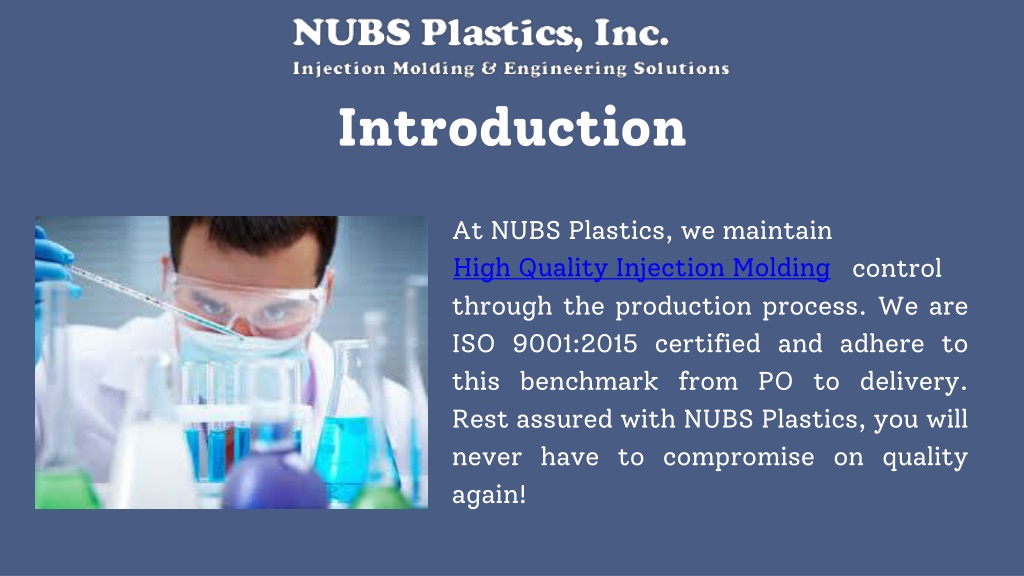 NUBS Plastics, Inc.
Injection Molding & Engineering Solutions

Introduction

At NUBS Plastics, we maintain High Quality Injection Molding control through the production process. We are ISO 9001:2015 certified and adhere to this benchmark from PO to delivery. Rest assured with NUBS Plastics, you will never have to compromise on quality again!